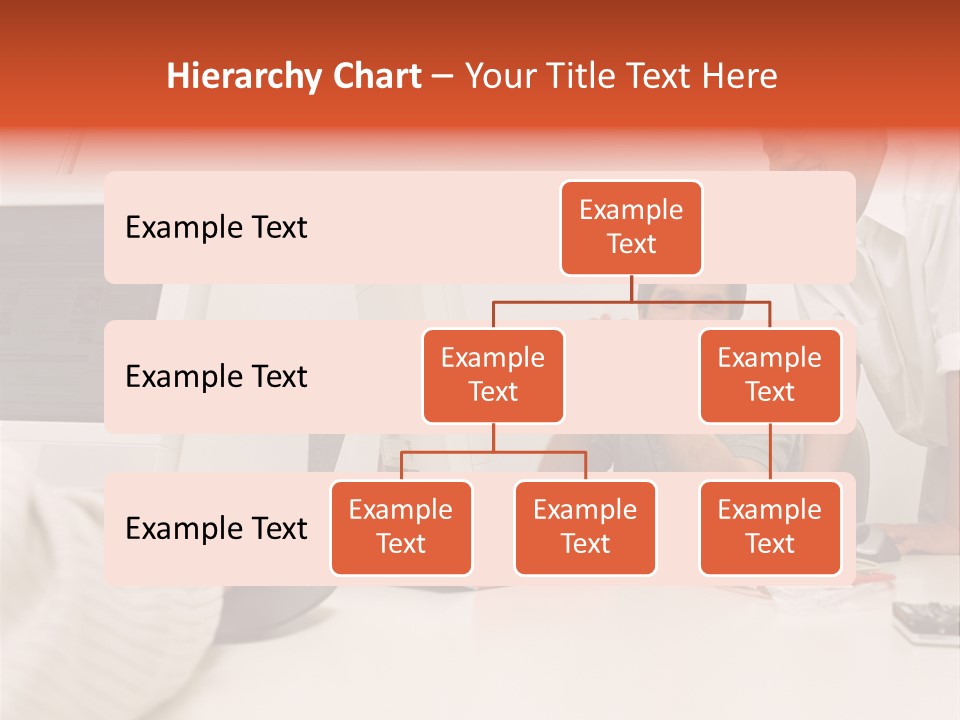 Hierarchy Chart – Your Title Text Here

Example Text

Example Text

Example Text

Example Text

Example Text

Example Text

Example Text

Example Text

Example Text